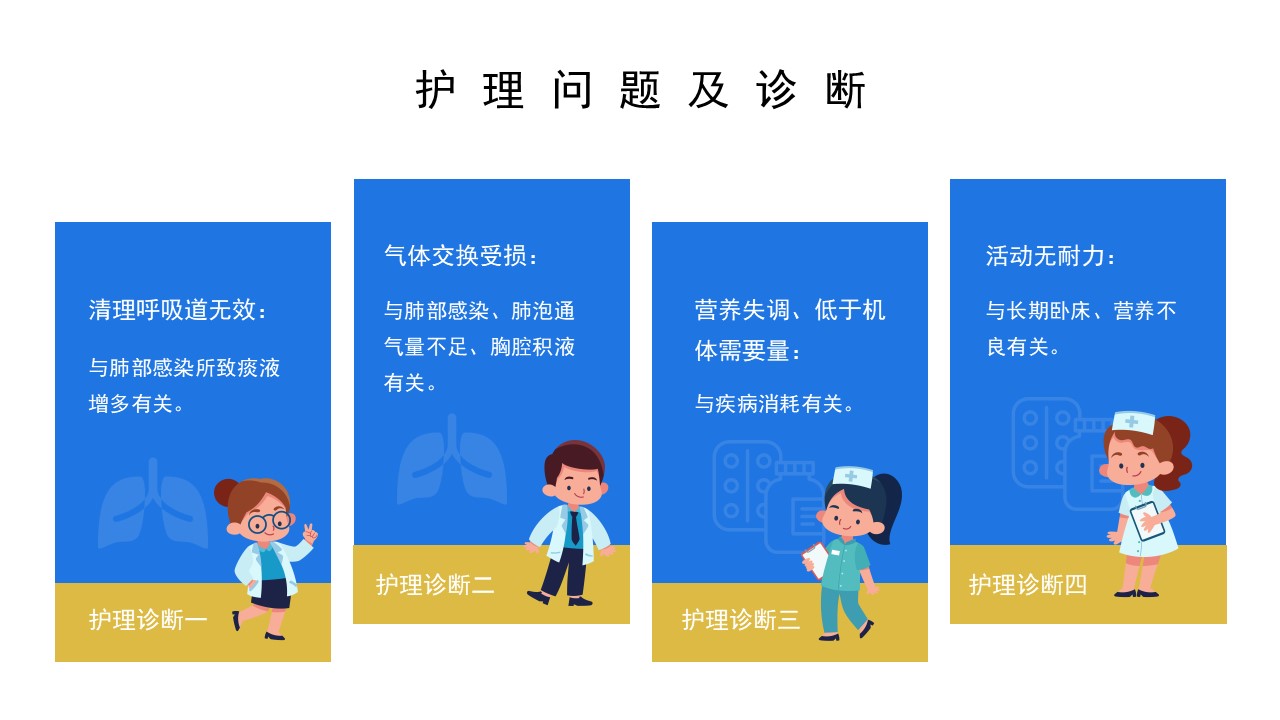 护理问题及诊断

清理呼吸道无效：

与肺部感染所致痰液增多有关。

护理诊断一

气体交换受损：

与肺部感染、肺泡通气量不足、胸腔积液有关。

护理诊断二

营养失调、低于机体需要量：

与疾病消耗有关。

护理诊断三

活动无耐力：

与长期卧床、营养不良有关。

护理诊断四